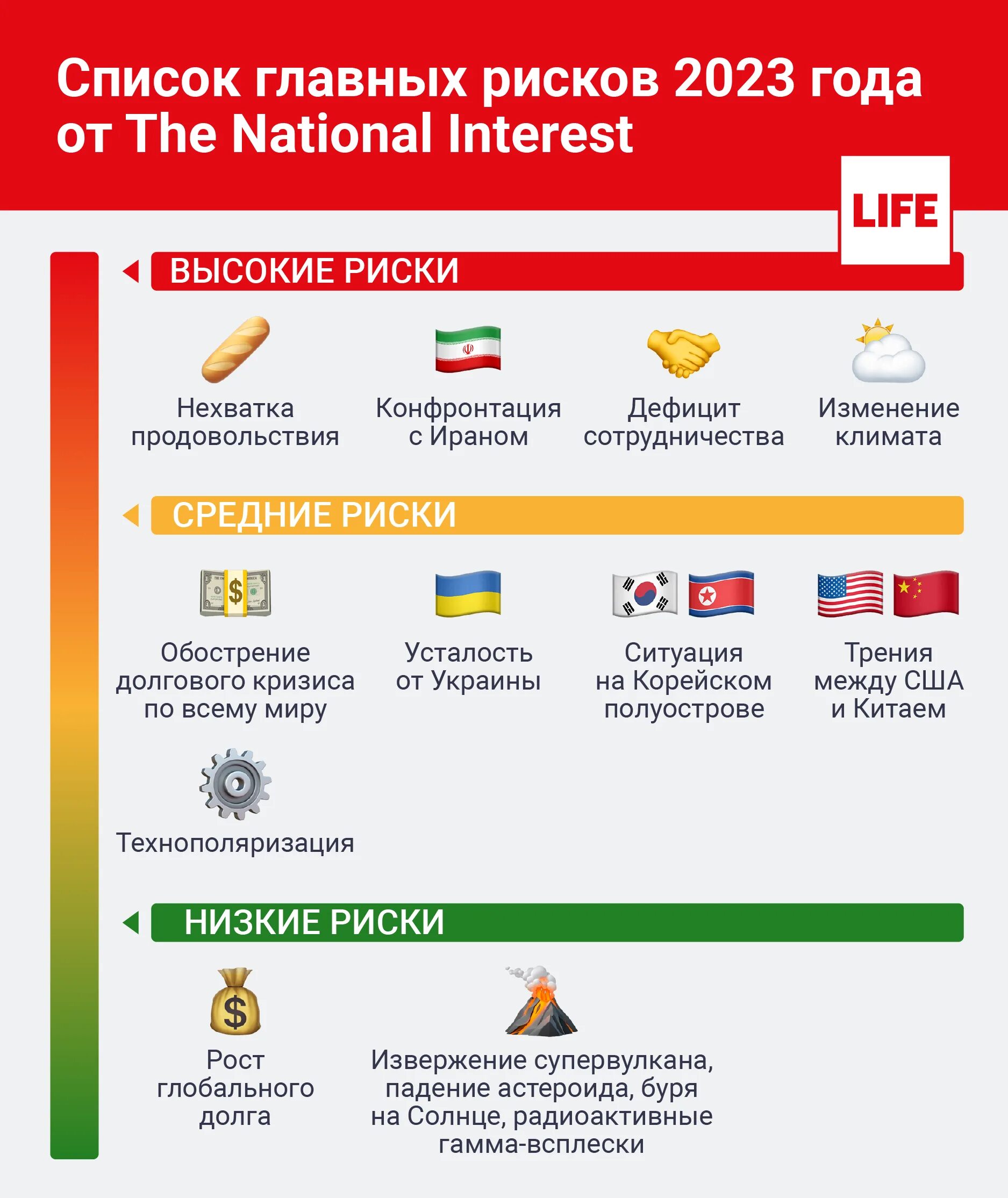 Список главных рисков 2023 года от The National Interest

LIFE

ВЫСОКИЕ РИСКИ

Нехватка продовольствия

Конфронтация с Ираном

Дефицит сотрудничества

Изменение климата

СРЕДНИЕ РИСКИ

Обострение долгового кризиса по всему миру

Усталость от Украины

Ситуация на Корейском полуострове

Трения между США и Китаем

Технополяризация

НИЗКИЕ РИСКИ

Рост глобального долга

Извержение супервулкана, падение астероида, буря на Солнце, радиоактивные гамма-всплески